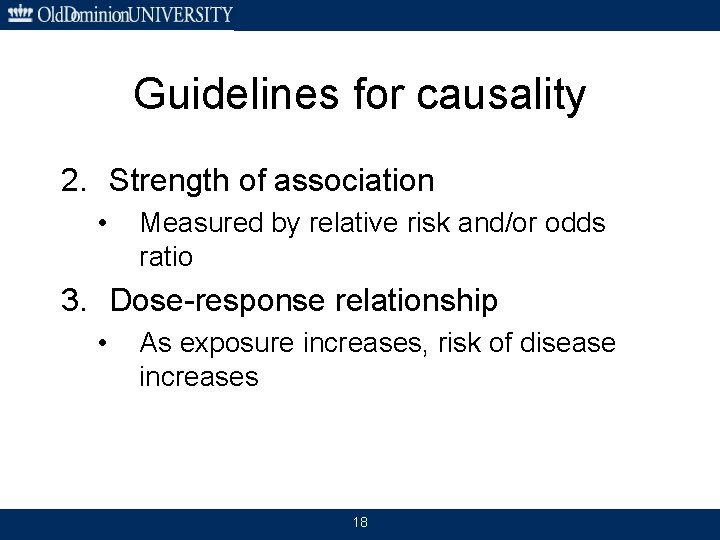 OldDominionUNIVERSITY

Guidelines for causality

2. Strength of association

• Measured by relative risk and/or odds ratio

3. Dose-response relationship

• As exposure increases, risk of disease increases

18